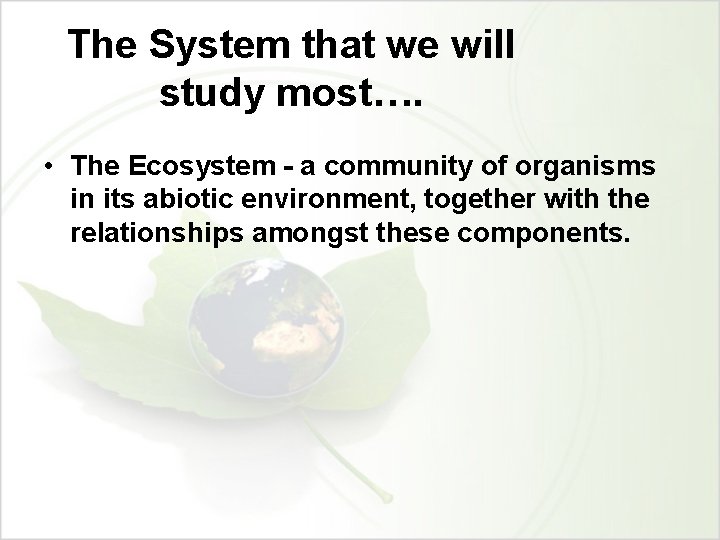 The System that we will study most….

• The Ecosystem - a community of organisms in its abiotic environment, together with the relationships amongst these components.